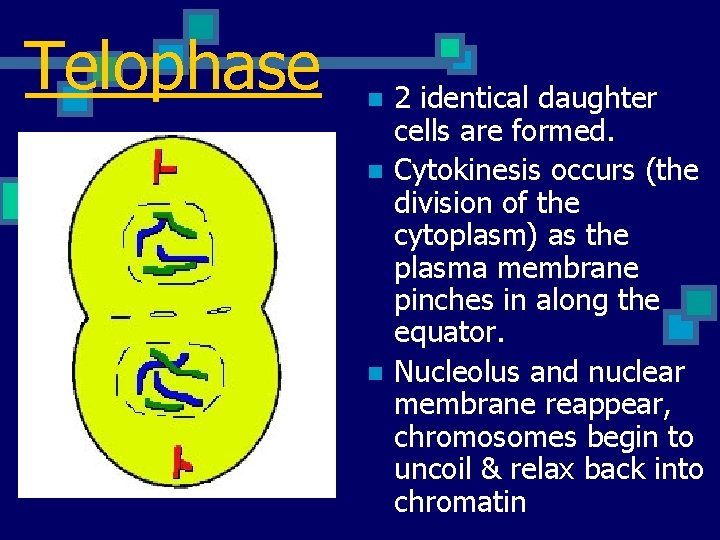 Telophase

- 2 identical daughter cells are formed.
- Cytokinesis occurs (the division of the cytoplasm) as the plasma membrane pinches in along the equator.
- Nucleolus and nuclear membrane reappear, chromosomes begin to uncoil & relax back into chromatin